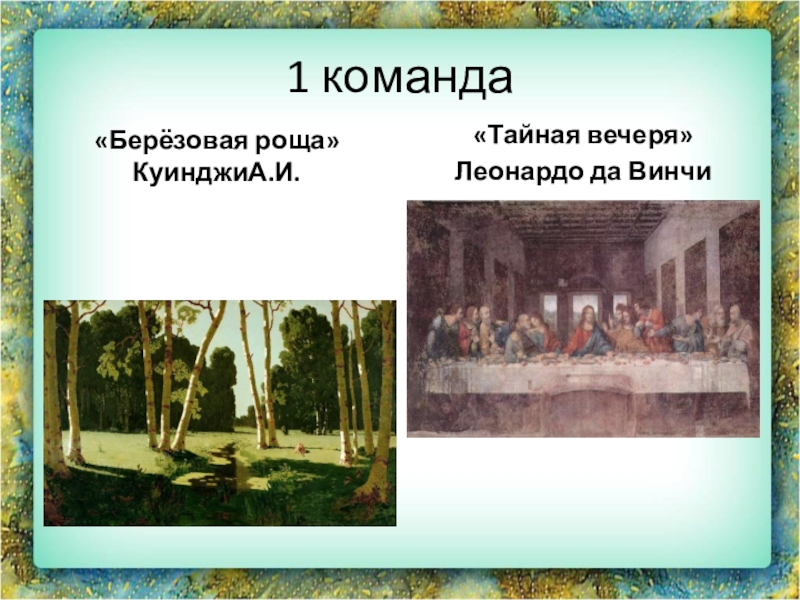 1 команда

«Берёзовая роща» КуинджиА.И.

«Тайная вечеря»

Леонардо да Винчи